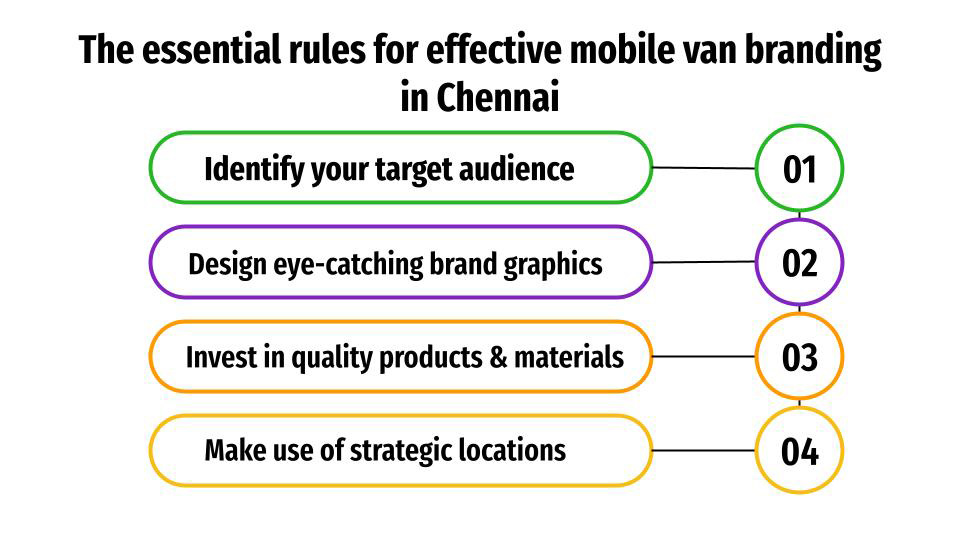 The essential rules for effective mobile van branding in Chennai

Identify your target audience

01

Design eye-catching brand graphics

02

Invest in quality products & materials

03

Make use of strategic locations

04